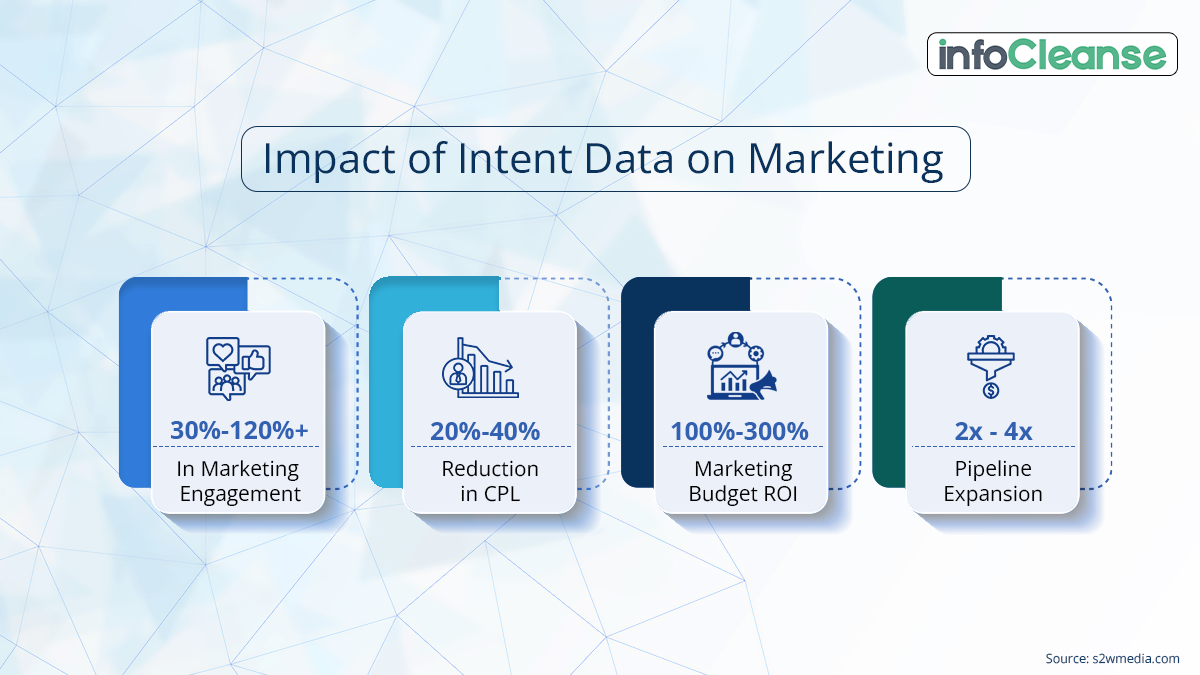 infoCleanse

Impact of Intent Data on Marketing

30%-120%+
In Marketing Engagement

20%-40%
Reduction in CPL

100%-300%
Marketing Budget ROI

2x - 4x
Pipeline Expansion

Source: s2wmedia.com